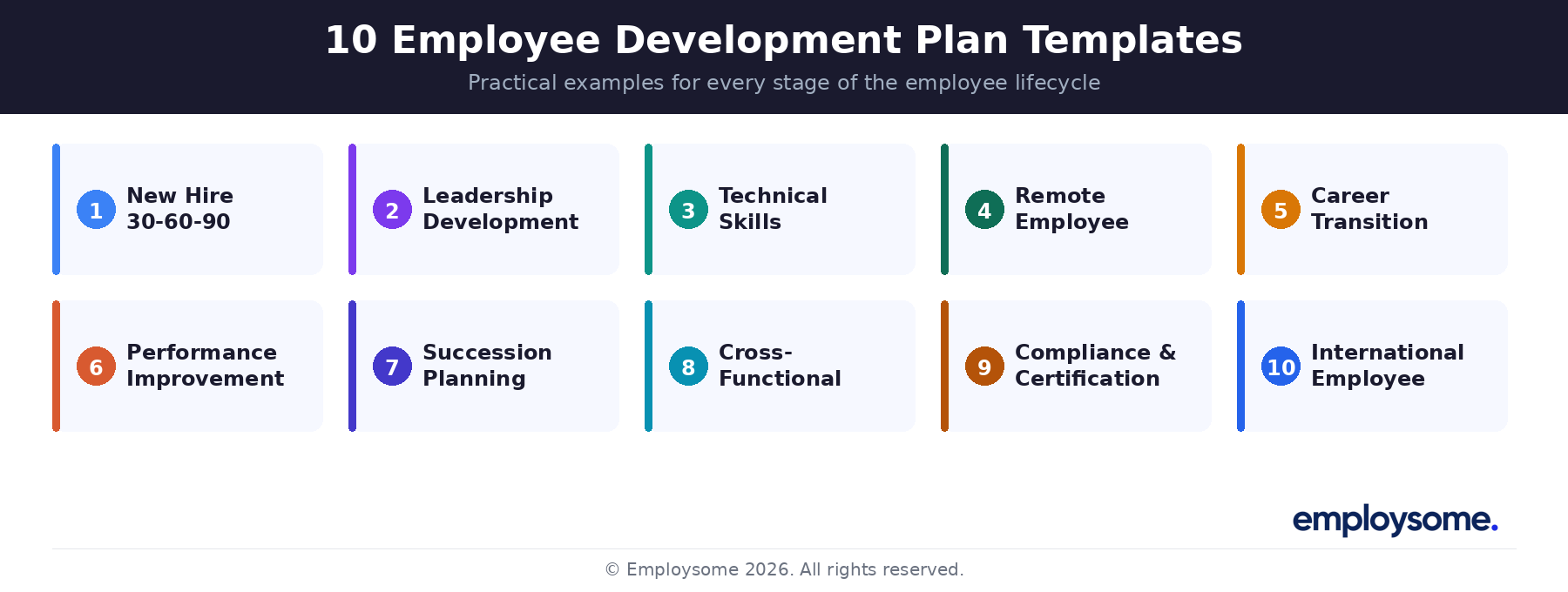 10 Employee Development Plan Templates

Practical examples for every stage of the employee lifecycle

1 New Hire 30-60-90

2 Leadership Development

3 Technical Skills

4 Remote Employee

5 Career Transition

6 Performance Improvement

7 Succession Planning

8 Cross-Functional

9 Compliance & Certification

10 International Employee

employsome.

© Employsome 2026. All rights reserved.